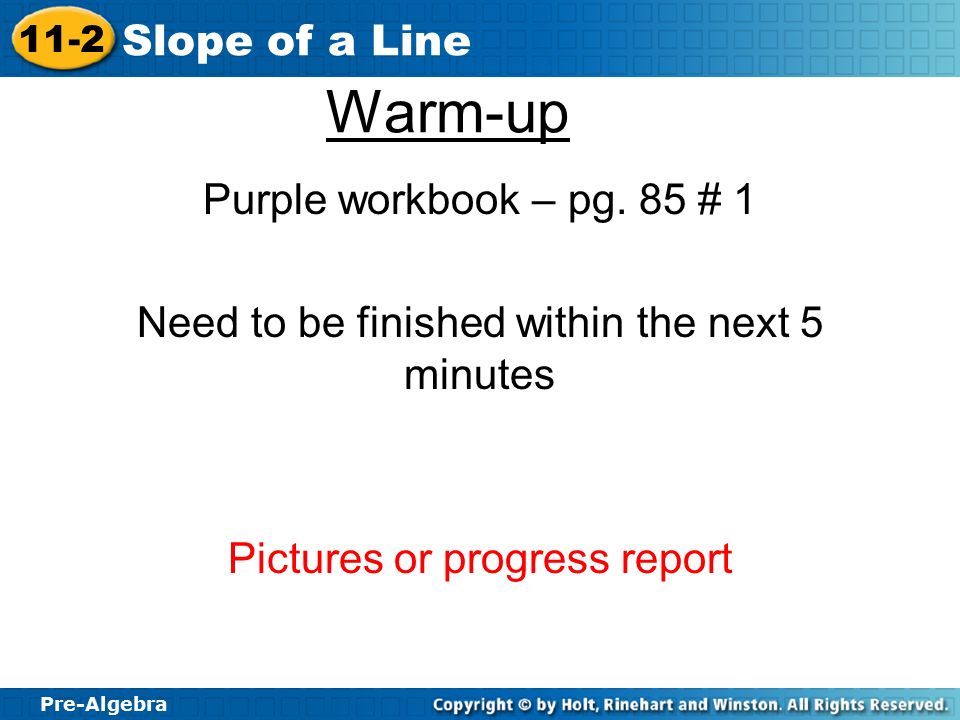 11-2 Slope of a Line

Warm-up

Purple workbook – pg. 85 # 1

Need to be finished within the next 5 minutes

Pictures or progress report

Pre-Algebra

Copyright © by Holt, Rinehart and Winston. All Rights Reserved.